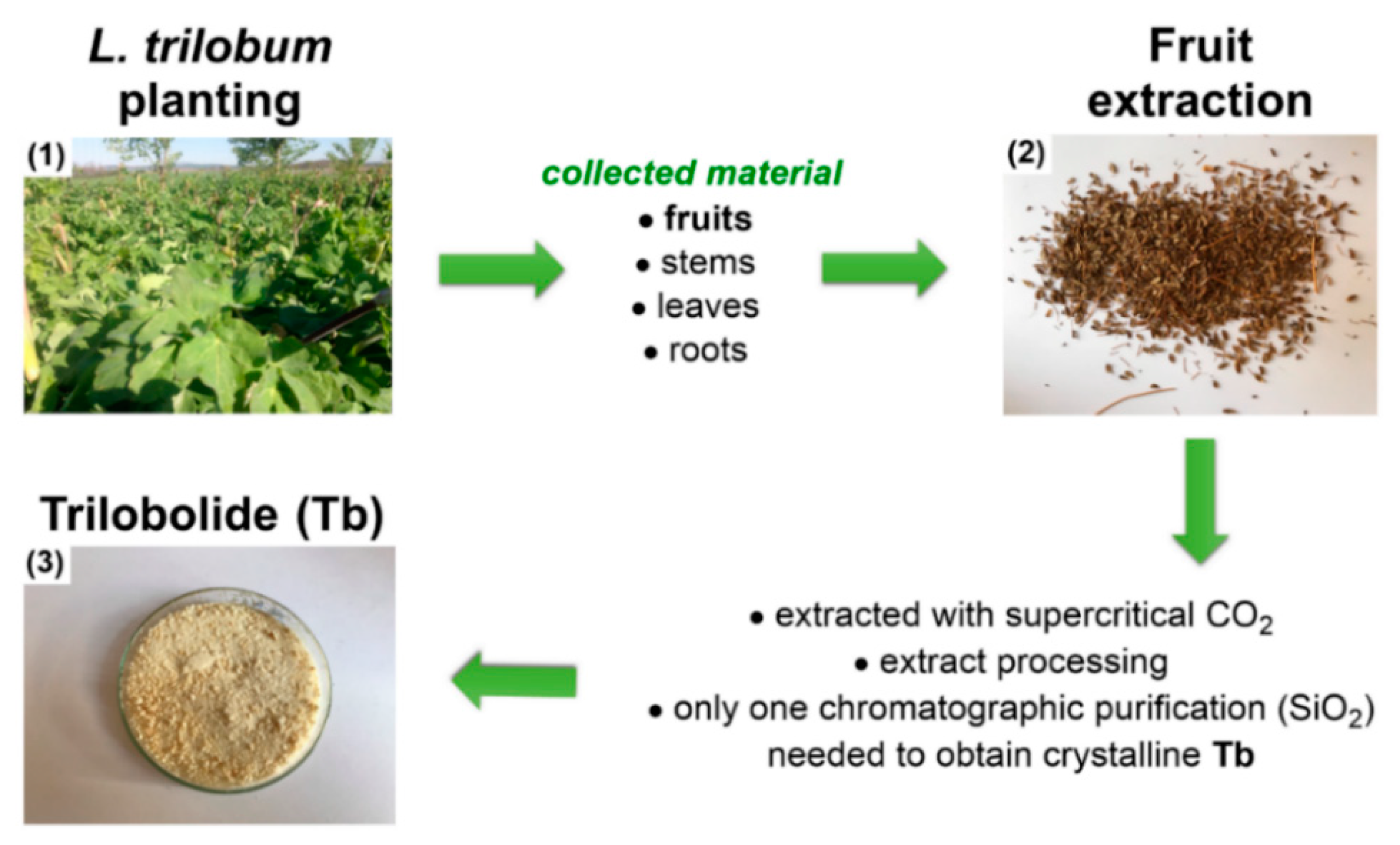 L. trilobum planting

(1)

collected material
• fruits
• stems
• leaves
• roots

Fruit extraction

(2)

• extracted with supercritical $CO_2$
• extract processing
• only one chromatographic purification ($SiO_2$) needed to obtain crystalline Tb

Trilobolide (Tb)

(3)